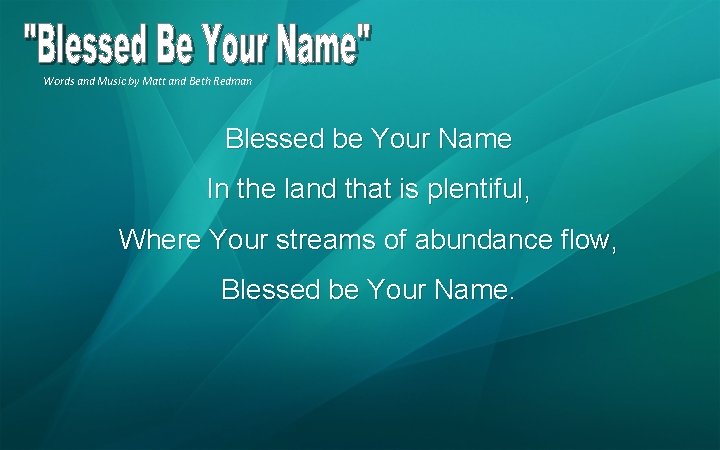 "Blessed Be Your Name"

Words and Music by Matt and Beth Redman

Blessed be Your Name
In the land that is plentiful,
Where Your streams of abundance flow,
Blessed be Your Name.